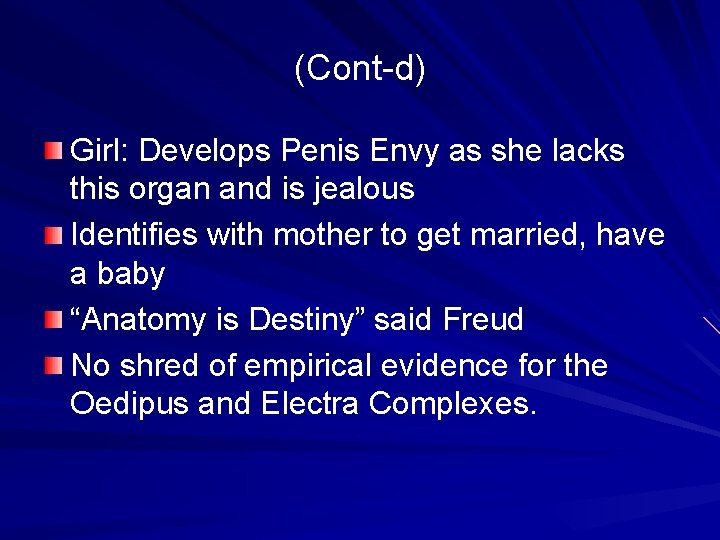 (Cont-d)

Girl: Develops Penis Envy as she lacks this organ and is jealous

Identifies with mother to get married, have a baby

“Anatomy is Destiny” said Freud

No shred of empirical evidence for the Oedipus and Electra Complexes.